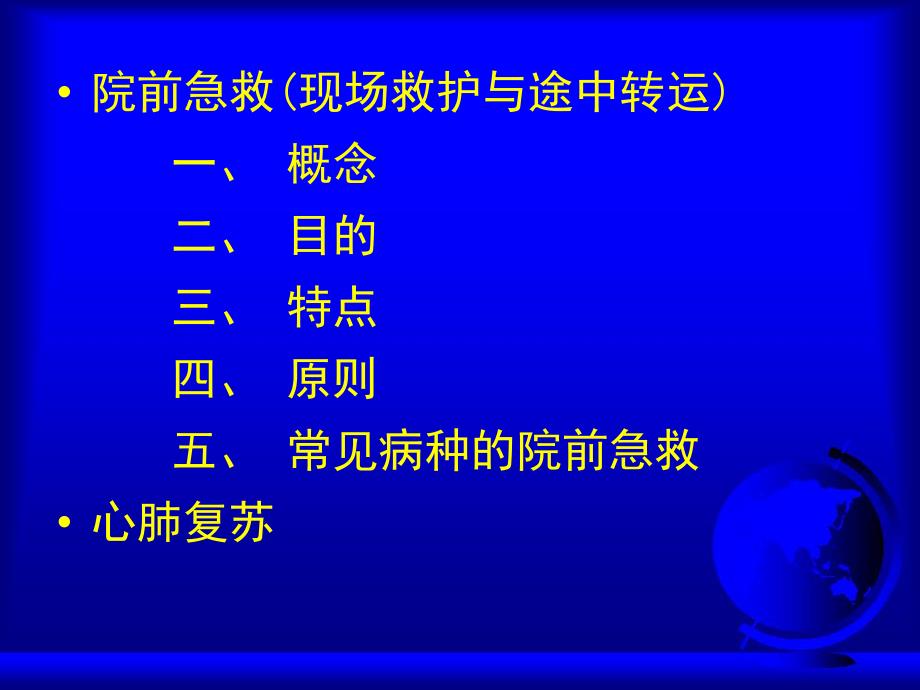 • 院前急救(现场救护与途中转运)

一、 概念

二、 目的

三、 特点

四、 原则

五、 常见病种的院前急救

• 心肺复苏